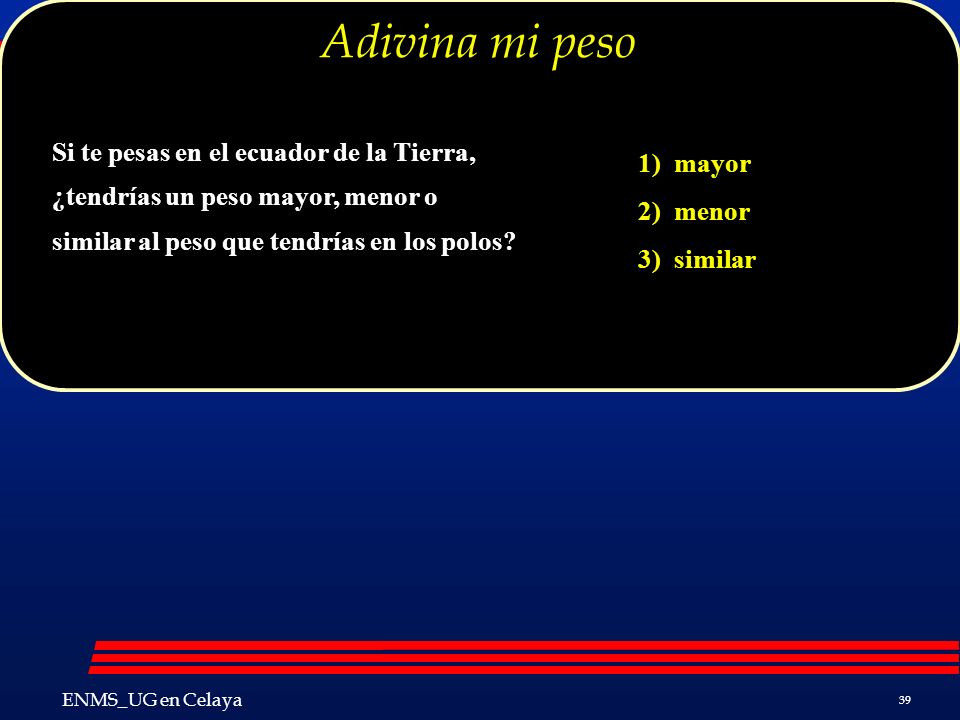 Adivina mi peso

Si te pesas en el ecuador de la Tierra, ¿tendrías un peso mayor, menor o similar al peso que tendrías en los polos?

1) mayor
2) menor
3) similar

ENMS_UG en Celaya

39